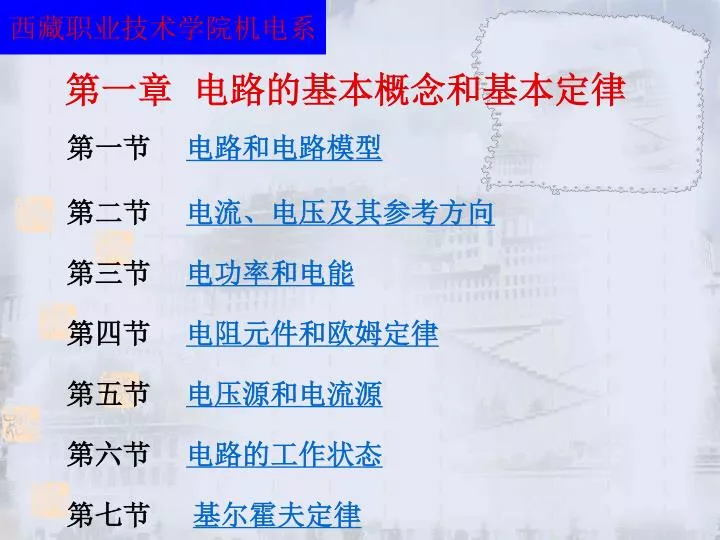 西藏职业技术学院机电系

第一章 电路的基本概念和基本定律

第一节 电路和电路模型

第二节 电流、电压及其参考方向

第三节 电功率和电能

第四节 电阻元件和欧姆定律

第五节 电压源和电流源

第六节 电路的工作状态

第七节 基尔霍夫定律